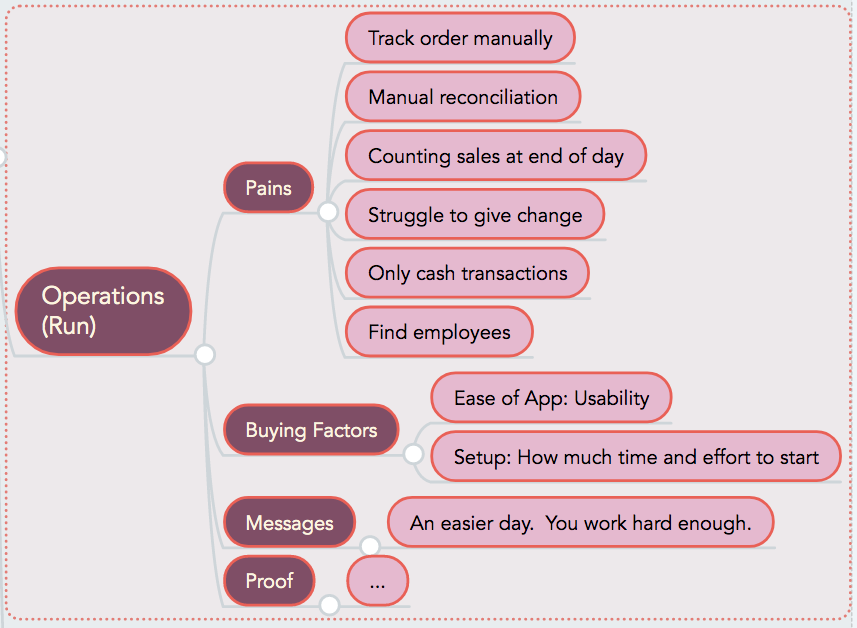 Operations (Run)

Pains

Track order manually

Manual reconciliation

Counting sales at end of day

Struggle to give change

Only cash transactions

Find employees

Buying Factors

Ease of App: Usability

Setup: How much time and effort to start

Messages

An easier day. You work hard enough.

Proof

...